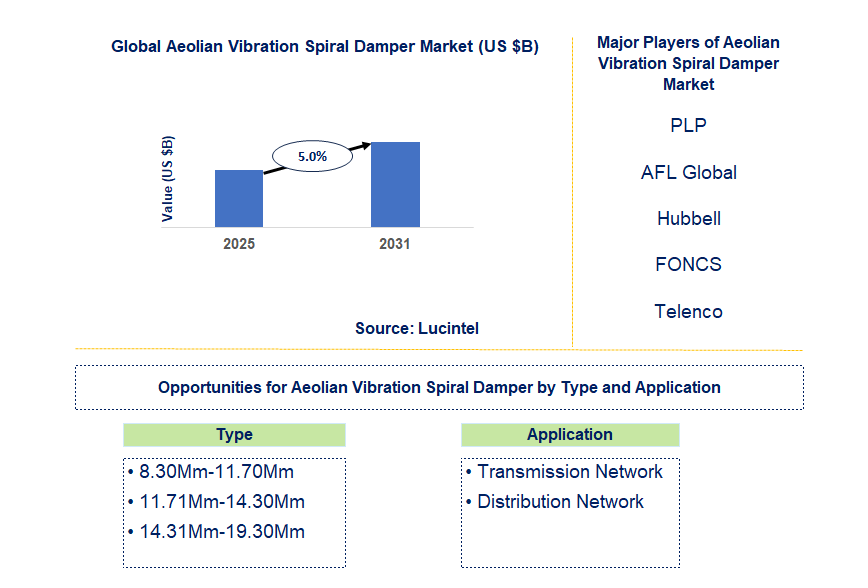 Global Aeolian Vibration Spiral Damper Market (US $B)

Value (US $B)

5.0%

2025

2031

Source: Lucintel

Major Players of Aeolian Vibration Spiral Damper Market

PLP

AFL Global

Hubbell

FONCS

Telenco

Opportunities for Aeolian Vibration Spiral Damper by Type and Application

Type

• 8.30Mm-11.70Mm
• 11.71Mm-14.30Mm
• 14.31Mm-19.30Mm

Application

• Transmission Network
• Distribution Network